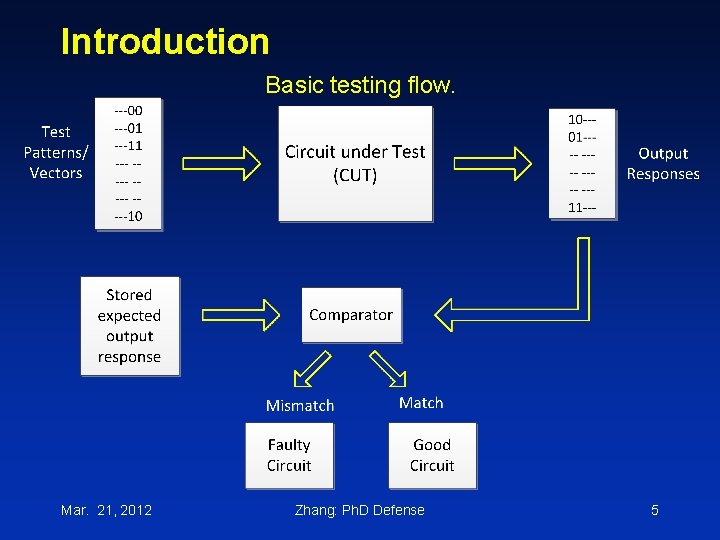 Introduction

Basic testing flow.

Test Patterns/ Vectors

---00
---01
---11
--- --
--- --
--- --
---10

Circuit under Test (CUT)

10---
01---
-- ---
-- ---
-- ---
11---

Output Responses

Stored expected output response

Comparator

Mismatch

Match

Faulty Circuit

Good Circuit

Mar. 21, 2012

Zhang: PhD Defense

5